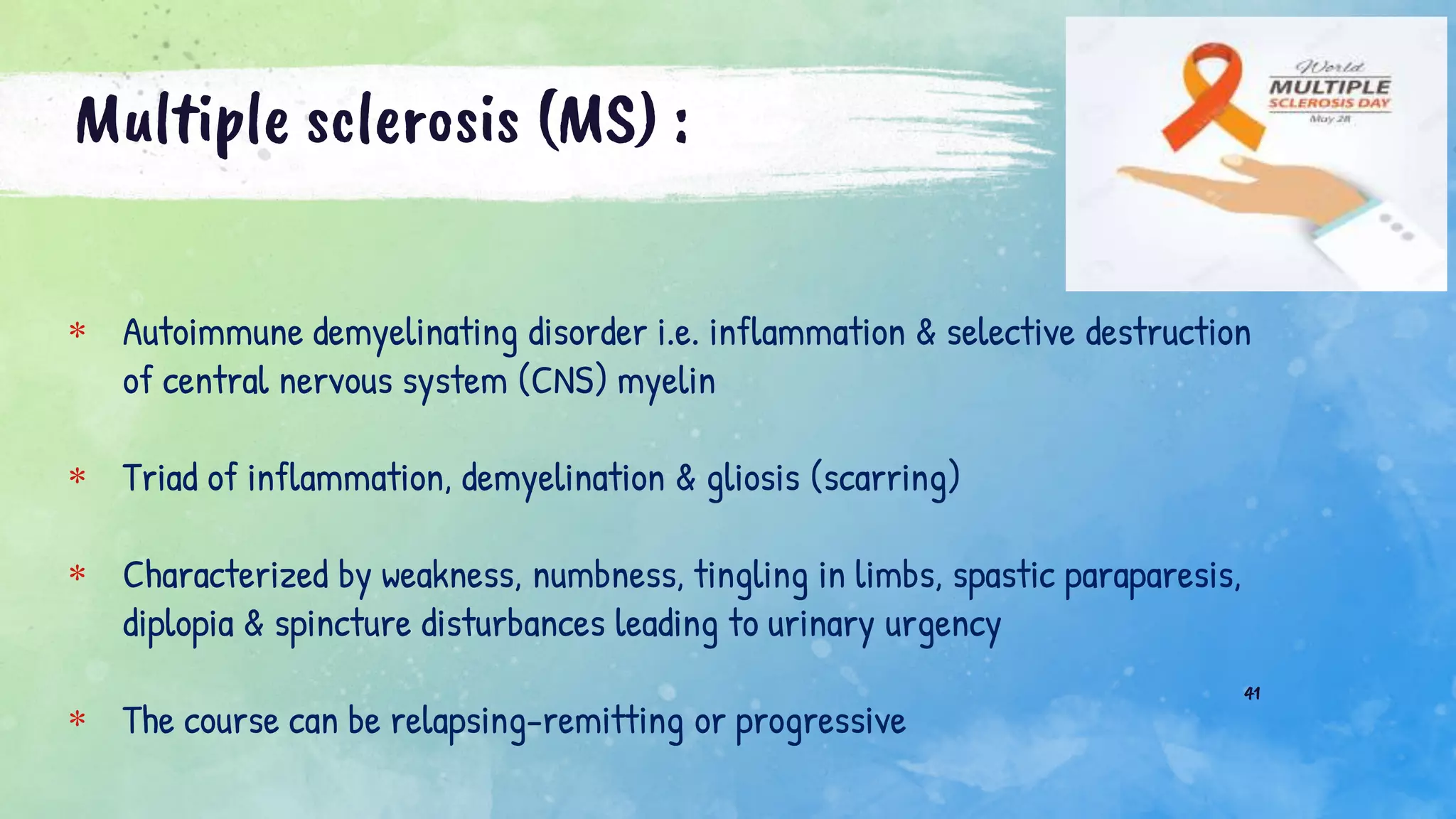 Multiple sclerosis (MS) :

World
MULTIPLE
SCLEROSIS DAY
May 28

* Autoimmune demyelinating disorder i.e. inflammation & selective destruction of central nervous system (CNS) myelin

* Triad of inflammation, demyelination & gliosis (scarring)

* Characterized by weakness, numbness, tingling in limbs, spastic paraparesis, diplopia & spincture disturbances leading to urinary urgency

* The course can be relapsing-remitting or progressive

41